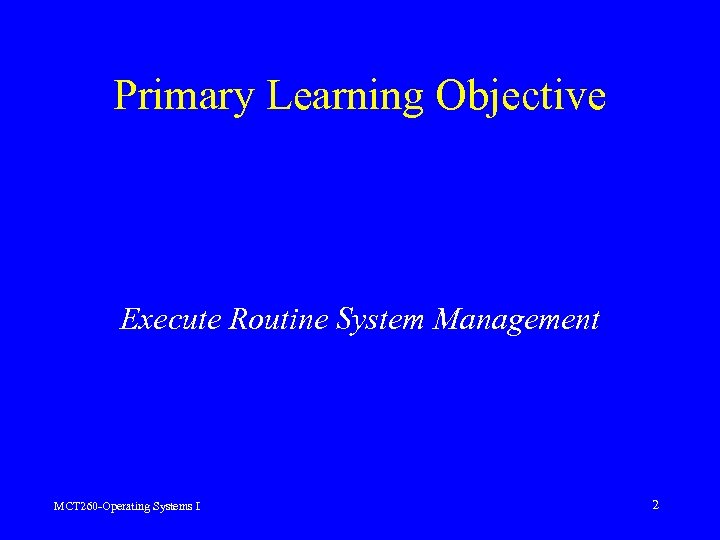 Primary Learning Objective

Execute Routine System Management

MCT260-Operating Systems I

2